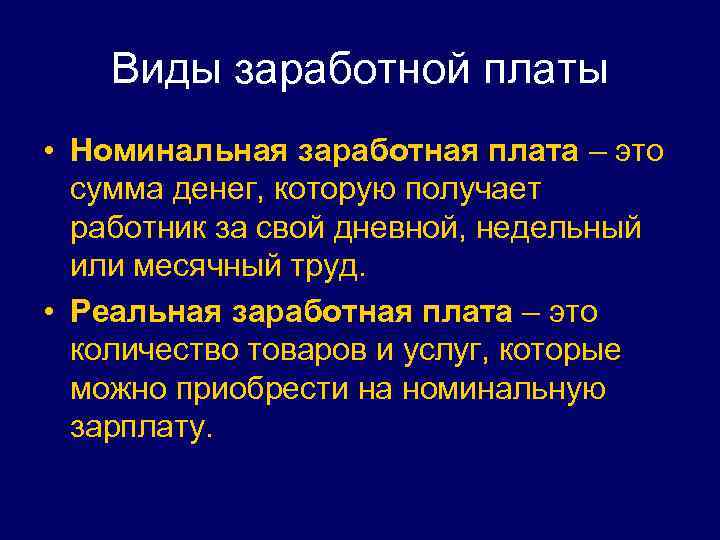 Виды заработной платы

• Номинальная заработная плата – это сумма денег, которую получает работник за свой дневной, недельный или месячный труд.

• Реальная заработная плата – это количество товаров и услуг, которые можно приобрести на номинальную зарплату.